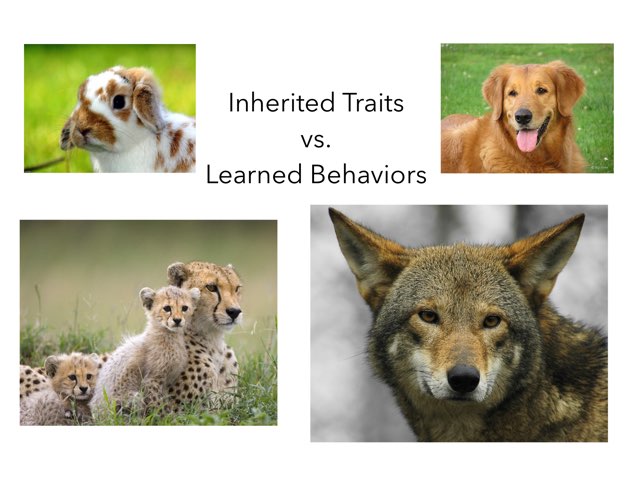 Inherited Traits
vs.
Learned Behaviors